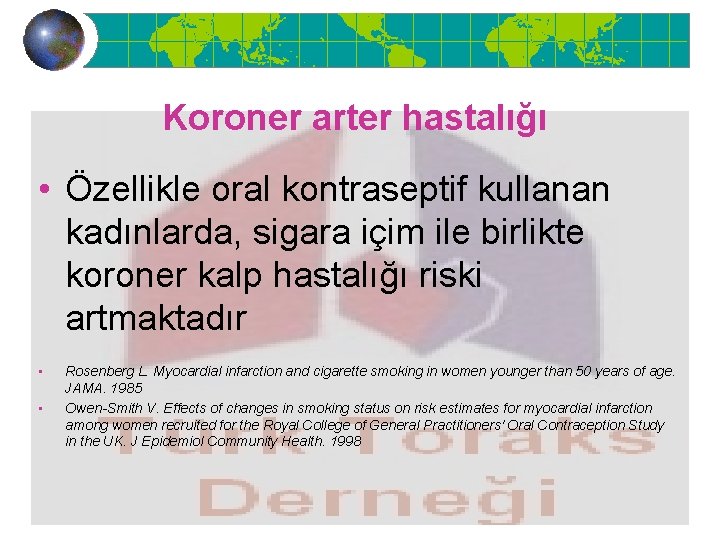 Koroner arter hastalığı

• Özellikle oral kontraseptif kullanan kadınlarda, sigara içim ile birlikte koroner kalp hastalığı riski artmaktadır

• Rosenberg L. Myocardial infarction and cigarette smoking in women younger than 50 years of age. JAMA. 1985

• Owen-Smith V. Effects of changes in smoking status on risk estimates for myocardial infarction among women recruited for the Royal College of General Practitioners' Oral Contraception Study in the UK. J Epidemiol Community Health. 1998

Türk Toraks Derneği